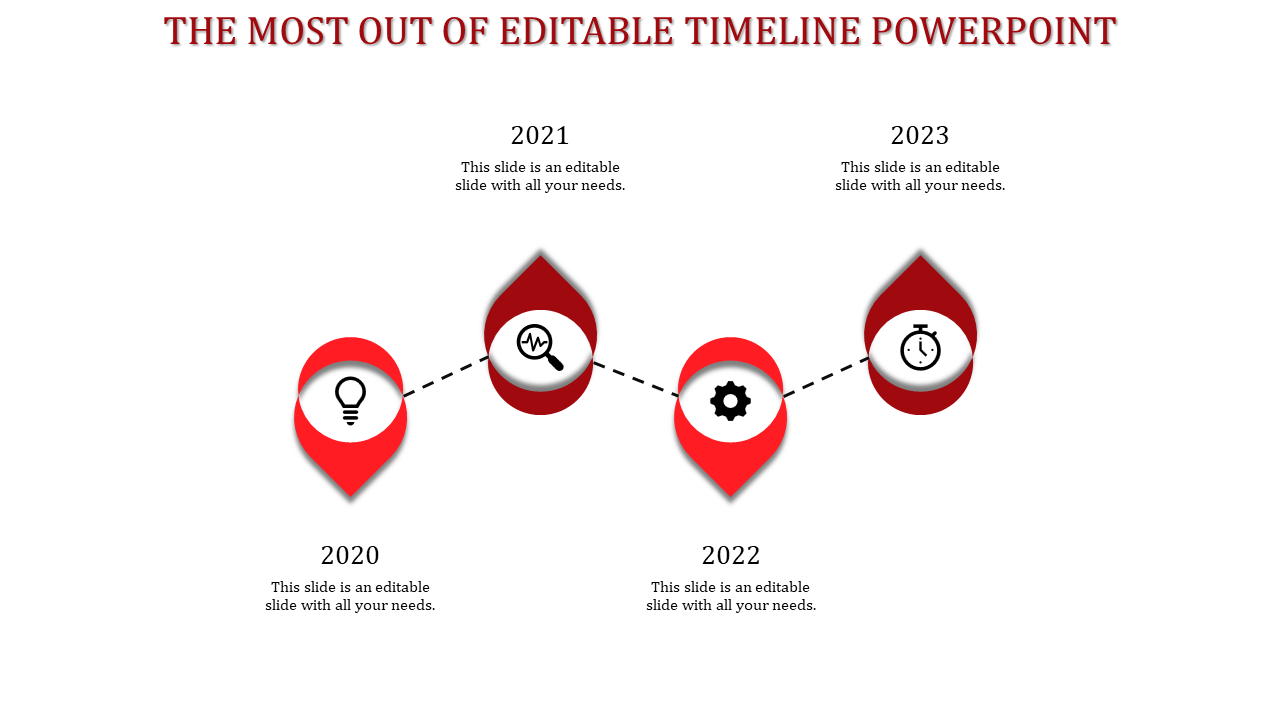 THE MOST OUT OF EDITABLE TIMELINE POWERPOINT

2021

This slide is an editable slide with all your needs.

2023

This slide is an editable slide with all your needs.

2020

This slide is an editable slide with all your needs.

2022

This slide is an editable slide with all your needs.